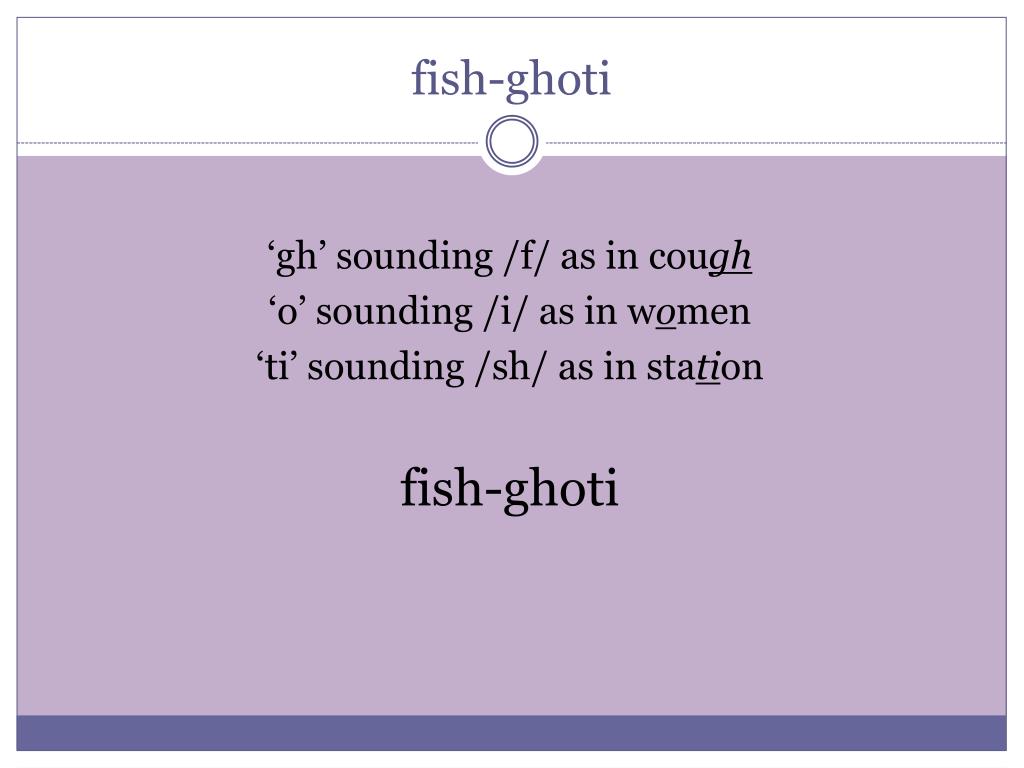 fish-ghoti

‘gh’ sounding /f/ as in cough
‘o’ sounding /i/ as in women
‘ti’ sounding /sh/ as in station

fish-ghoti